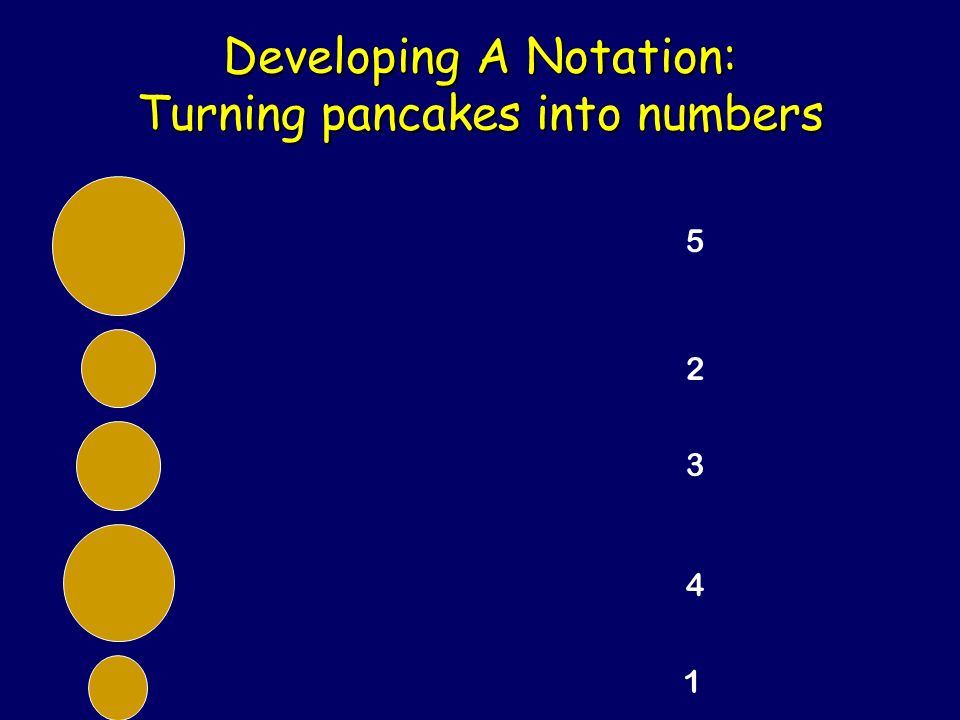 Developing A Notation:
Turning pancakes into numbers

5

2

3

4

1